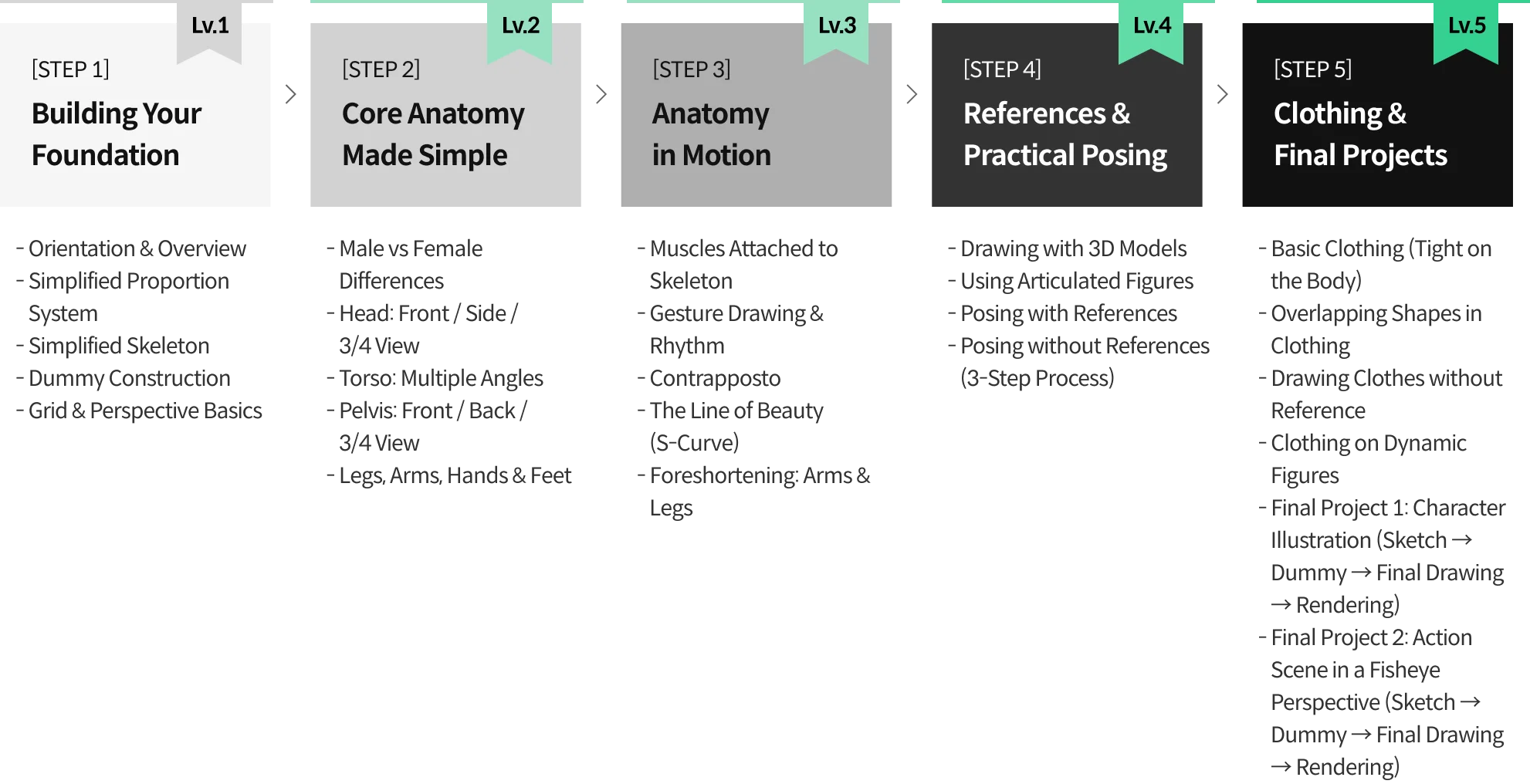 Lv.1

[STEP 1]

Building Your Foundation

- Orientation & Overview
- Simplified Proportion System
- Simplified Skeleton
- Dummy Construction
- Grid & Perspective Basics

Lv.2

[STEP 2]

Core Anatomy Made Simple

- Male vs Female Differences
- Head: Front / Side / 3/4 View
- Torso: Multiple Angles
- Pelvis: Front / Back / 3/4 View
- Legs, Arms, Hands & Feet

Lv.3

[STEP 3]

Anatomy in Motion

- Muscles Attached to Skeleton
- Gesture Drawing & Rhythm
- Contrapposto
- The Line of Beauty (S-Curve)
- Foreshortening: Arms & Legs

Lv.4

[STEP 4]

References & Practical Posing

- Drawing with 3D Models
- Using Articulated Figures
- Posing with References
- Posing without References (3-Step Process)

Lv.5

[STEP 5]

Clothing & Final Projects

- Basic Clothing (Tight on the Body)
- Overlapping Shapes in Clothing
- Drawing Clothes without Reference
- Clothing on Dynamic Figures
- Final Project 1: Character Illustration (Sketch → Dummy → Final Drawing → Rendering)
- Final Project 2: Action Scene in a Fisheye Perspective (Sketch → Dummy → Final Drawing → Rendering)